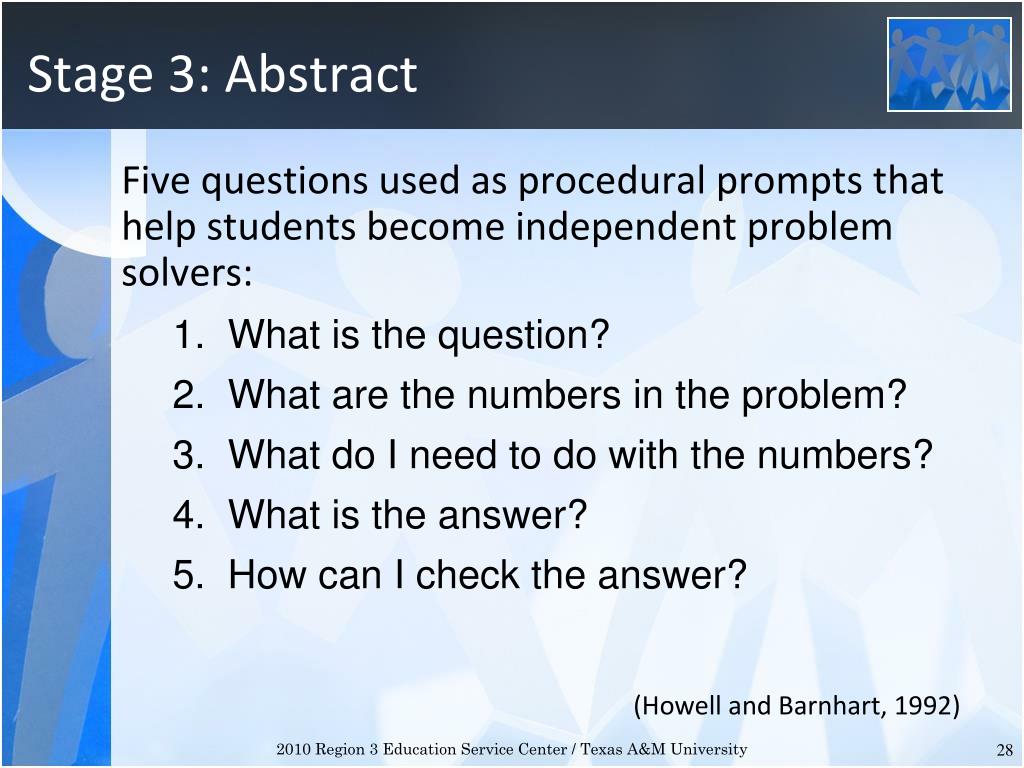 Stage 3: Abstract

Five questions used as procedural prompts that help students become independent problem solvers:

1. What is the question?
2. What are the numbers in the problem?
3. What do I need to do with the numbers?
4. What is the answer?
5. How can I check the answer?

(Howell and Barnhart, 1992)

2010 Region 3 Education Service Center / Texas A&M University

28